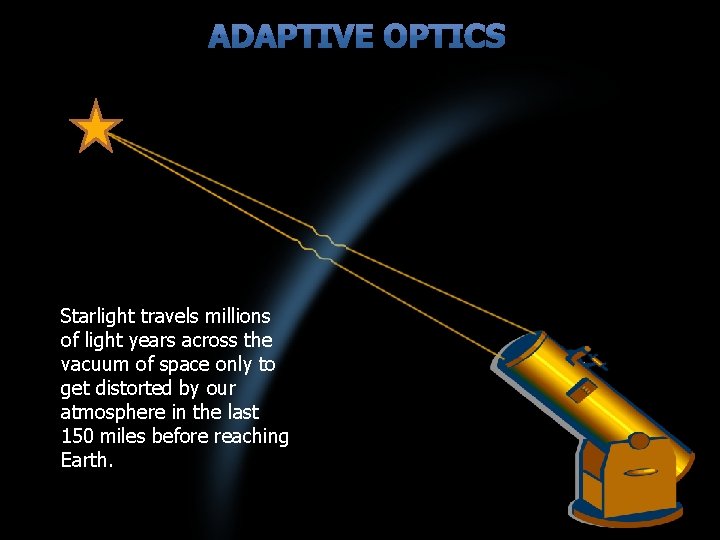 ADAPTIVE OPTICS

Starlight travels millions of light years across the vacuum of space only to get distorted by our atmosphere in the last 150 miles before reaching Earth.